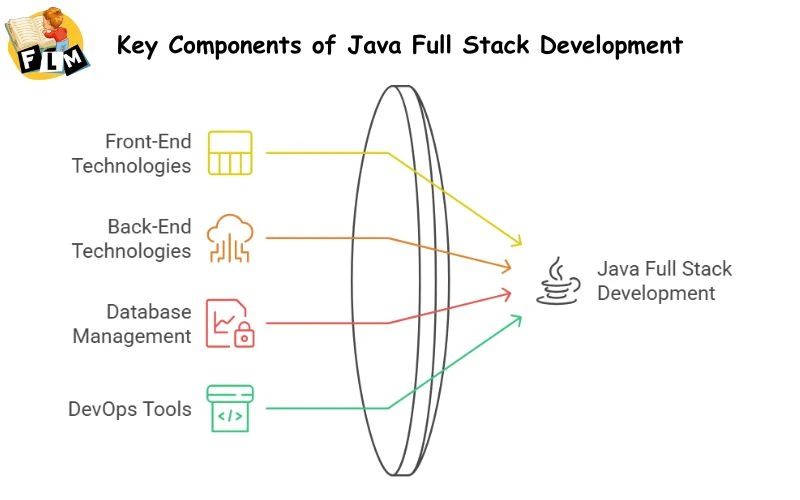 FLM

Key Components of Java Full Stack Development

Front-End Technologies

Back-End Technologies

Database Management

DevOps Tools

</>

Java Full Stack Development